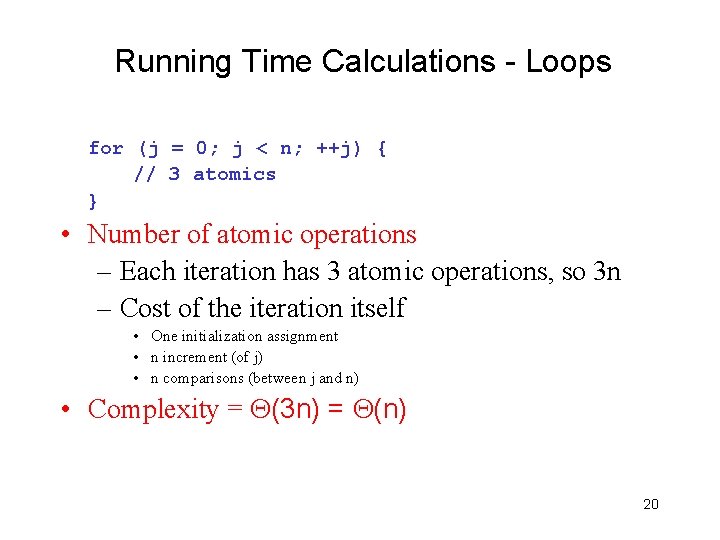 Running Time Calculations - Loops

for (j = 0; j < n; ++j) {
    // 3 atomics
}

• Number of atomic operations
– Each iteration has 3 atomic operations, so 3n
– Cost of the iteration itself
• One initialization assignment
• n increment (of j)
• n comparisons (between j and n)

• Complexity = $\Theta(3n) = \Theta(n)$

20